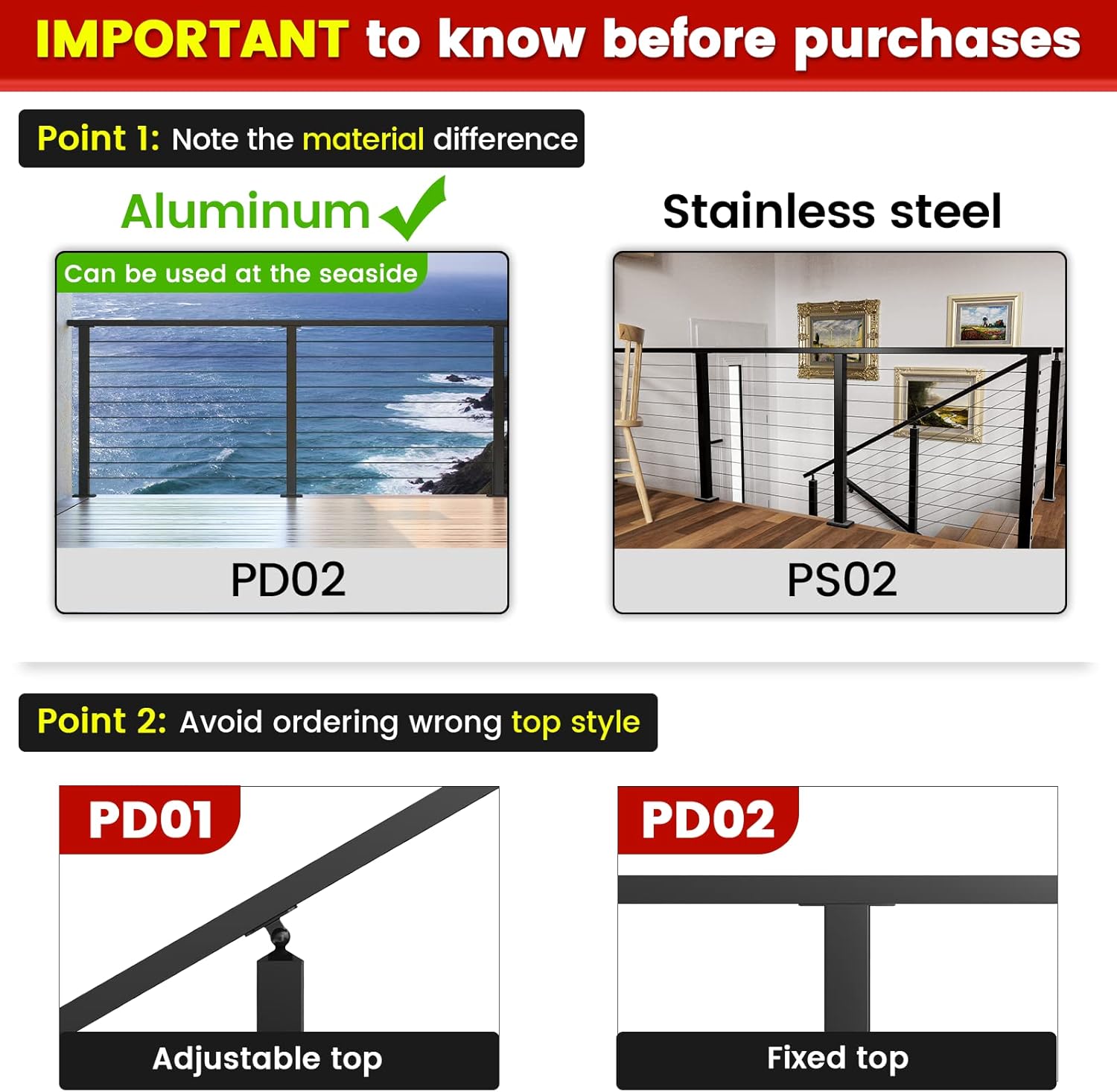 IMPORTANT to know before purchases

Point 1: Note the material difference

Aluminum

Can be used at the seaside

PD02

Stainless steel

PS02

Point 2: Avoid ordering wrong top style

PD01

Adjustable top

PD02

Fixed top